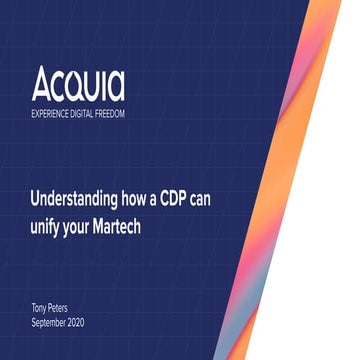 Acquia
EXPERIENCE DIGITAL FREEDOM

Understanding how a CDP can unify your Martech

Tony Peters
September 2020